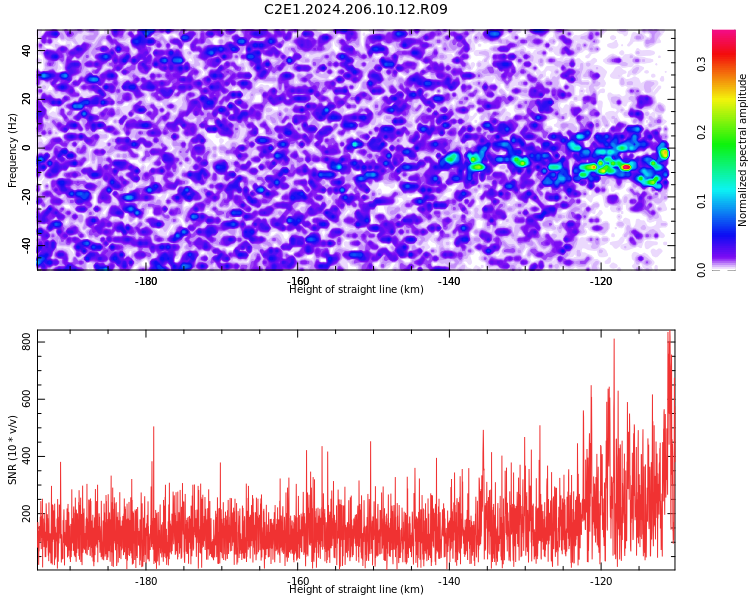 C2E1.2024.206.10.12.R09

Frequency (Hz)
40
20
0
-20
-40
-180
-160
-140
-120
Height of straight line (km)

Normalized spectral amplitude
0.0
0.1
0.2
0.3

SNR (10 * v/v)
800
600
400
200
-180
-160
-140
-120
Height of straight line (km)